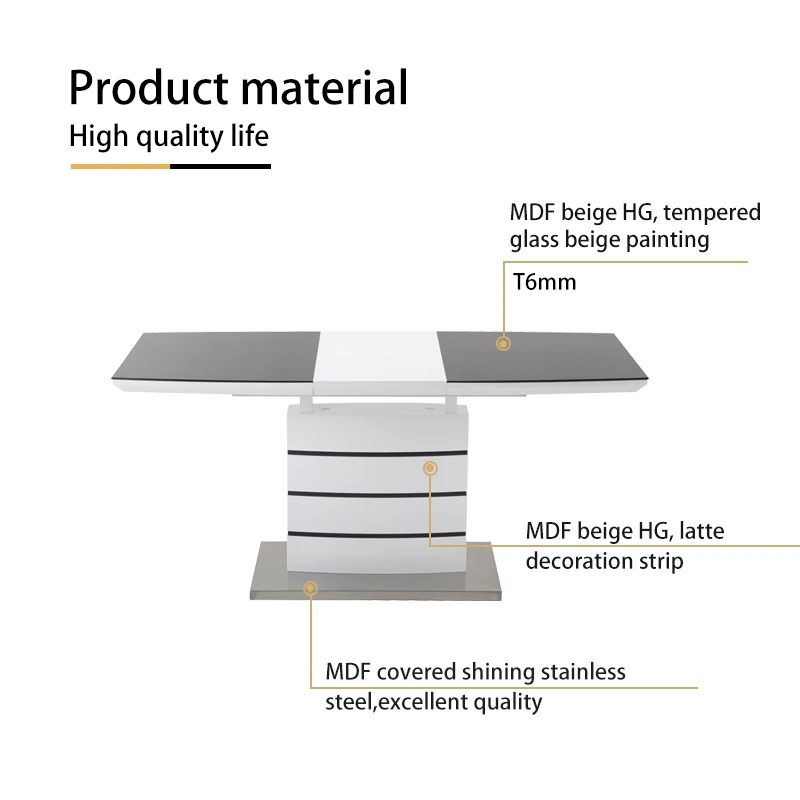 Product material

High quality life

MDF beige HG, tempered glass beige painting

T6mm

MDF beige HG, latte decoration strip

MDF covered shining stainless steel,excellent quality